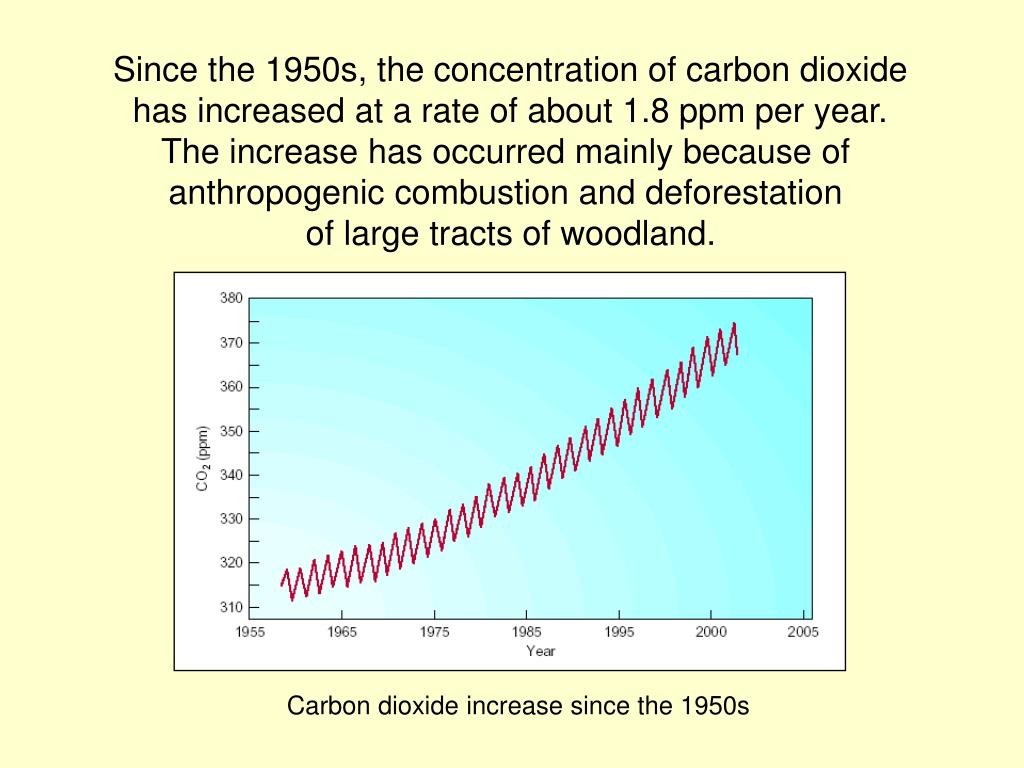 Since the 1950s, the concentration of carbon dioxide has increased at a rate of about 1.8 ppm per year. The increase has occurred mainly because of anthropogenic combustion and deforestation of large tracts of woodland.

380
370
360
350
340
330
320
310
$CO_2$ (ppm)
1955
1965
1975
1985
1995
2000
2005
Year

Carbon dioxide increase since the 1950s